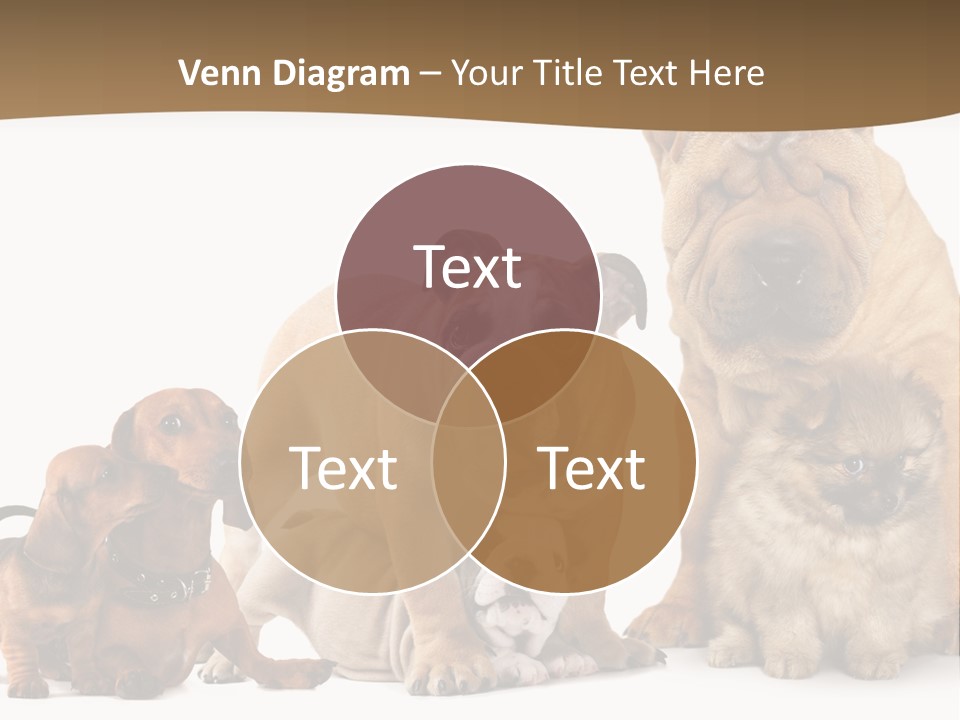 Venn Diagram – Your Title Text Here

Text

Text

Text